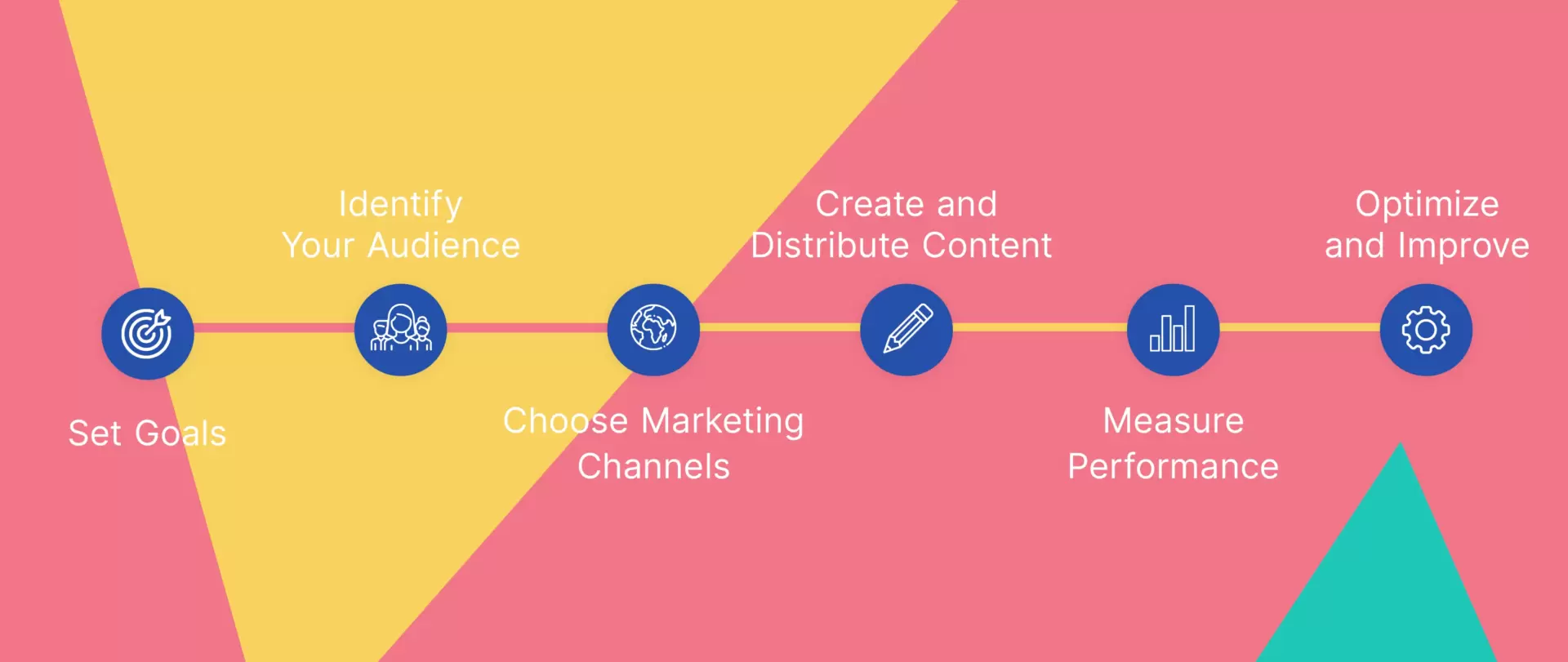 Set Goals

Identify Your Audience

Choose Marketing Channels

Create and Distribute Content

Measure Performance

Optimize and Improve